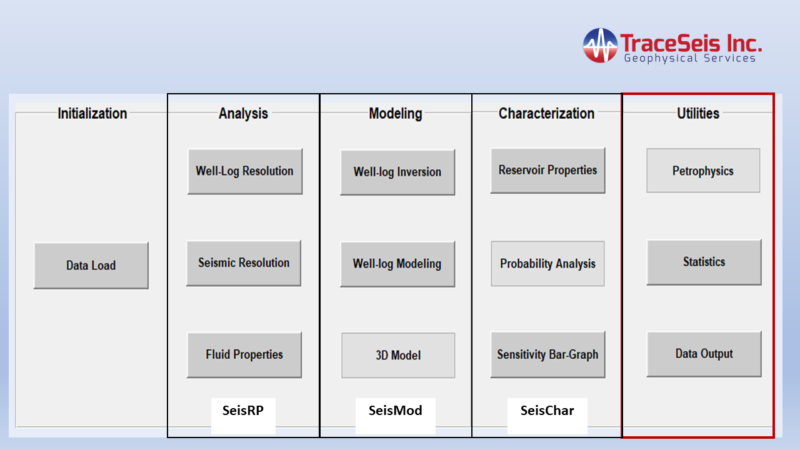 TraceSeis Inc.
Geophysical Services

Initialization

Data Load

Analysis

Well-Log Resolution

Seismic Resolution

Fluid Properties

SeisRP

Modeling

Well-log Inversion

Well-log Modeling

3D Model

SeisMod

Characterization

Reservoir Properties

Probability Analysis

Sensitivity Bar-Graph

SeisChar

Utilities

Petrophysics

Statistics

Data Output